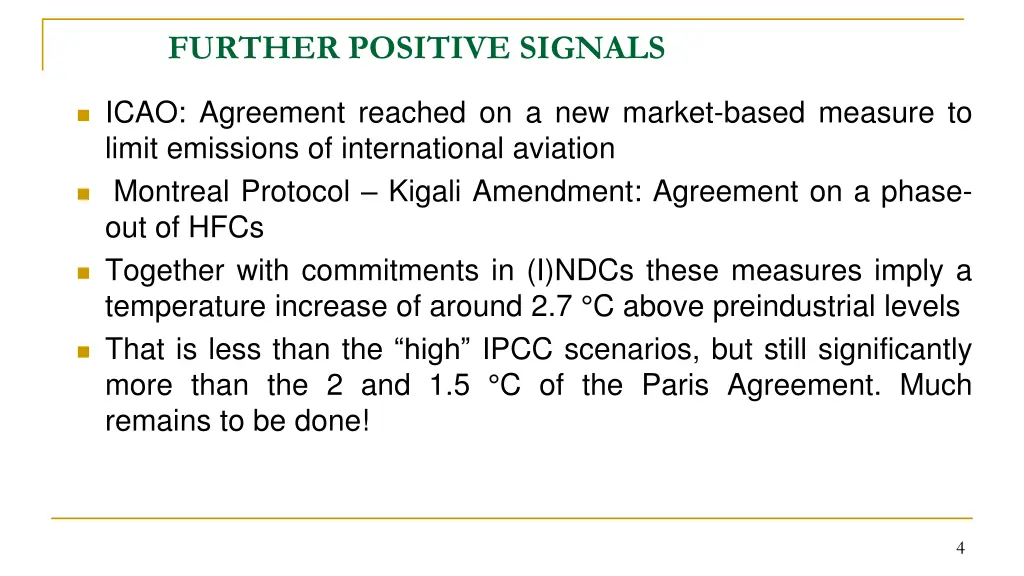 FURTHER POSITIVE SIGNALS

ICAO: Agreement reached on a new market-based measure to limit emissions of international aviation

Montreal Protocol – Kigali Amendment: Agreement on a phase-out of HFCs

Together with commitments in (I)NDCs these measures imply a temperature increase of around 2.7 °C above preindustrial levels

That is less than the “high” IPCC scenarios, but still significantly more than the 2 and 1.5 °C of the Paris Agreement. Much remains to be done!

4